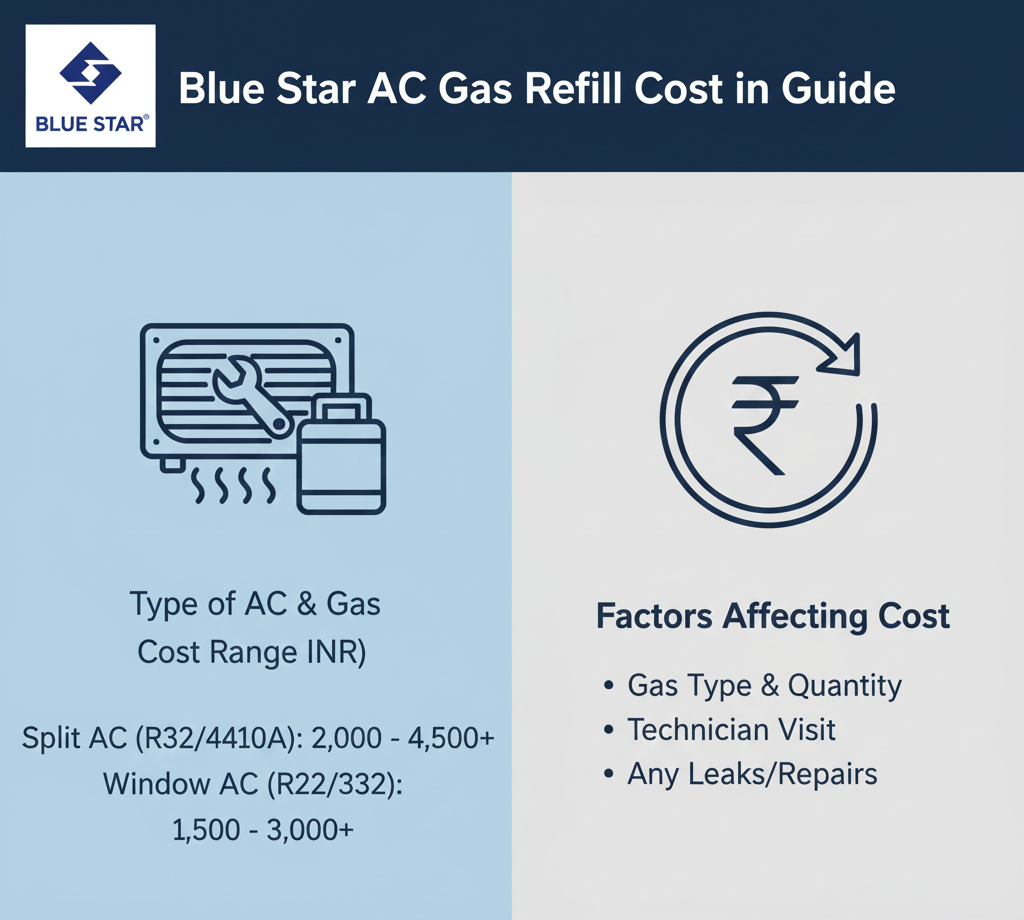 BLUE STAR®

Blue Star AC Gas Refill Cost in Guide

Type of AC & Gas Cost Range INR)

Split AC (R32/4410A): 2,000 - 4,500+
Window AC (R22/332): 1,500 - 3,000+

₹

Factors Affecting Cost

• Gas Type & Quantity
• Technician Visit
• Any Leaks/Repairs